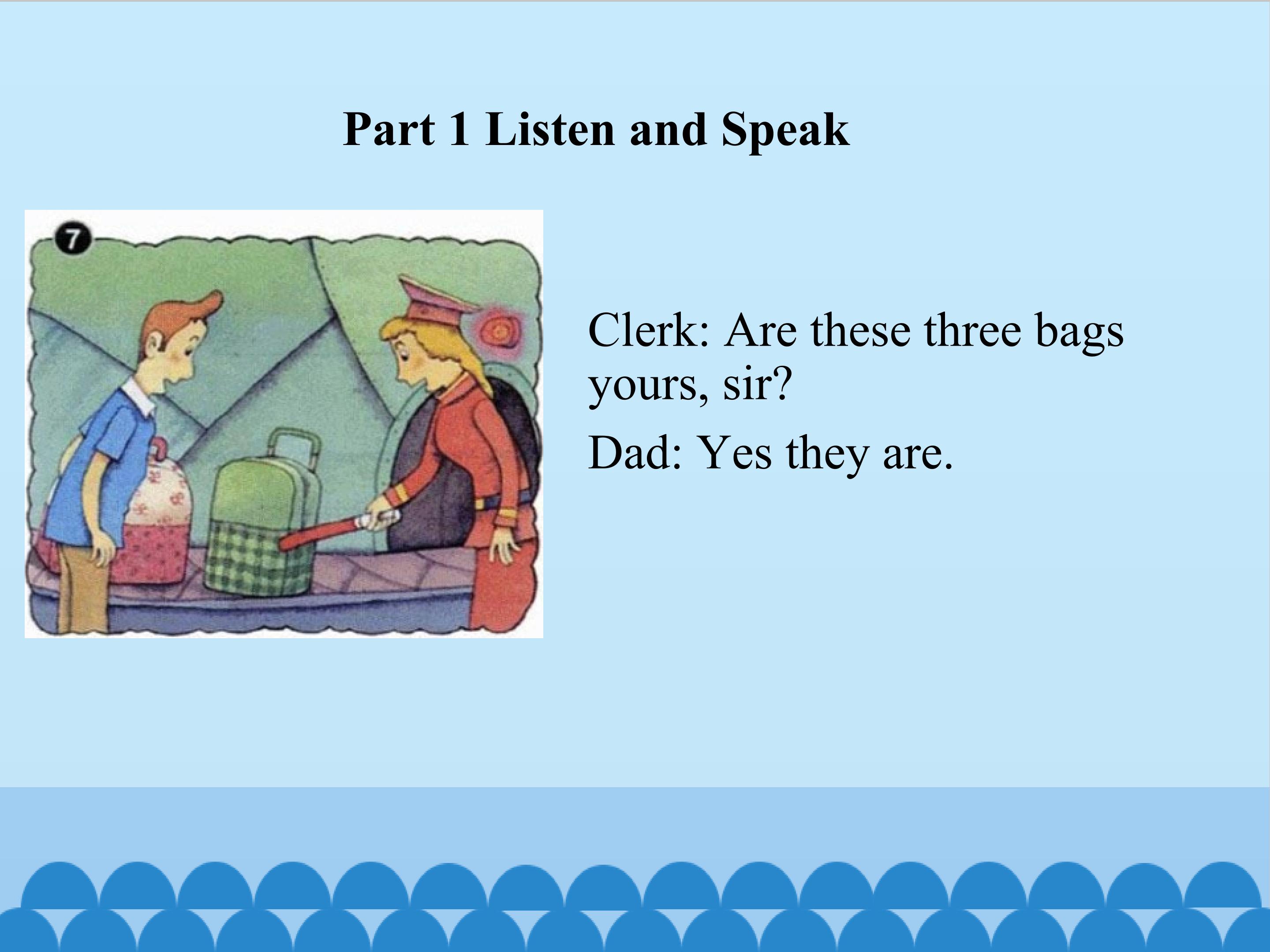 Part 1 Listen and Speak

7

Clerk: Are these three bags yours, sir?

Dad: Yes they are.